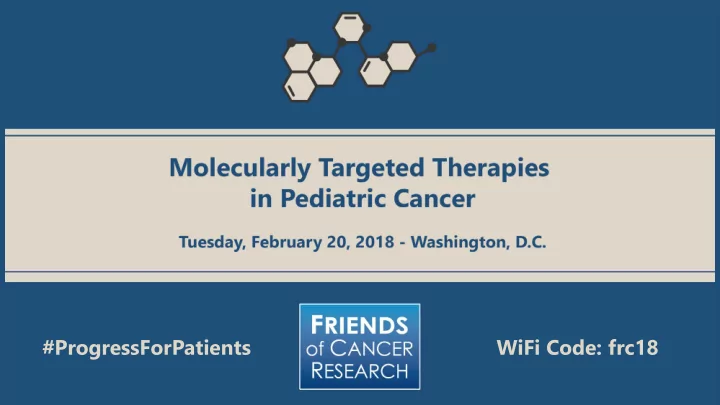 Molecularly Targeted Therapies in Pediatric Cancer

Tuesday, February 20, 2018 - Washington, D.C.

#ProgressForPatients

FRIENDS of CANCER RESEARCH

WiFi Code: frc18